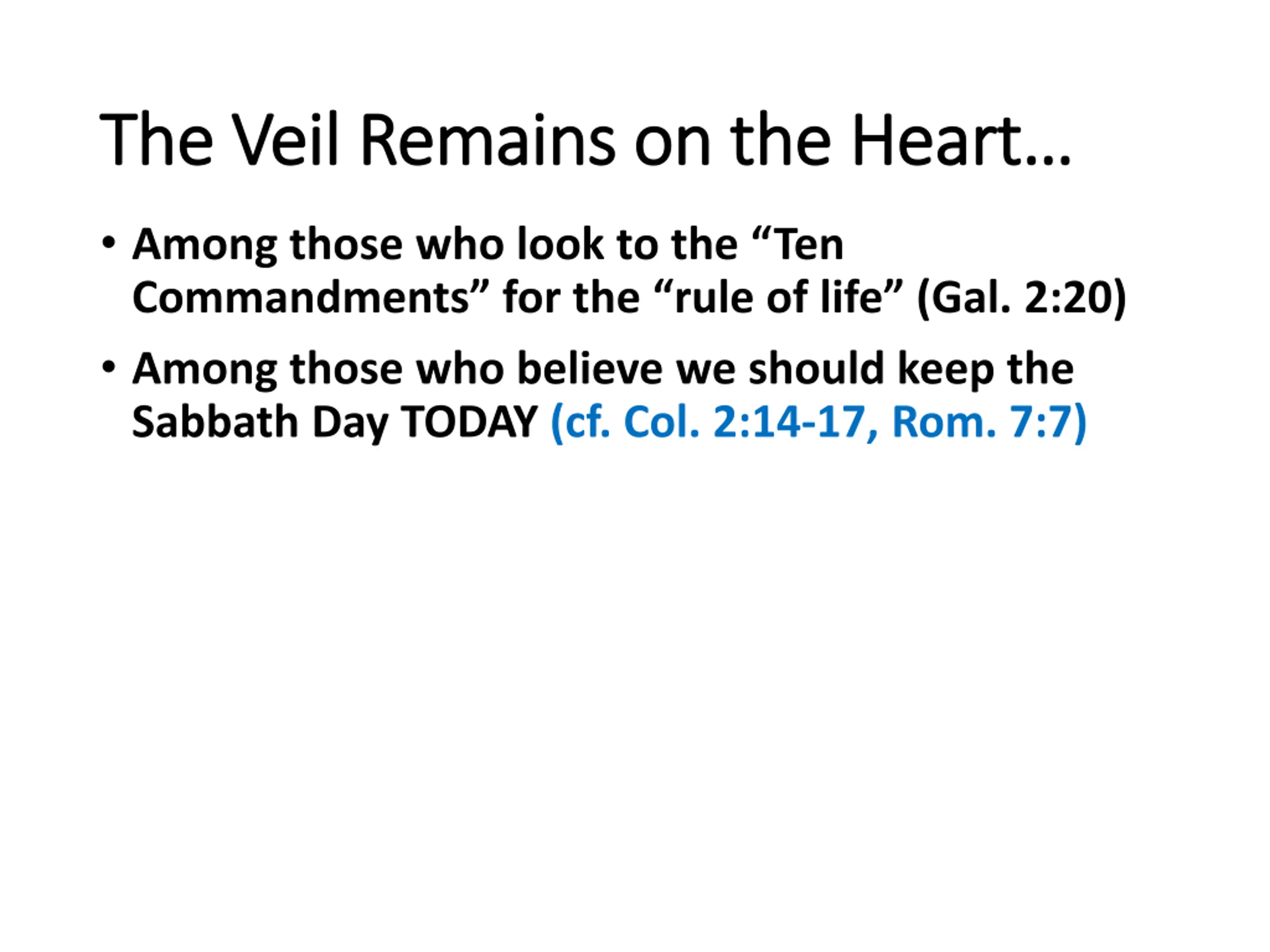 The Veil Remains on the Heart…

• Among those who look to the “Ten Commandments” for the “rule of life” (Gal. 2:20)

• Among those who believe we should keep the Sabbath Day TODAY (cf. Col. 2:14-17, Rom. 7:7)